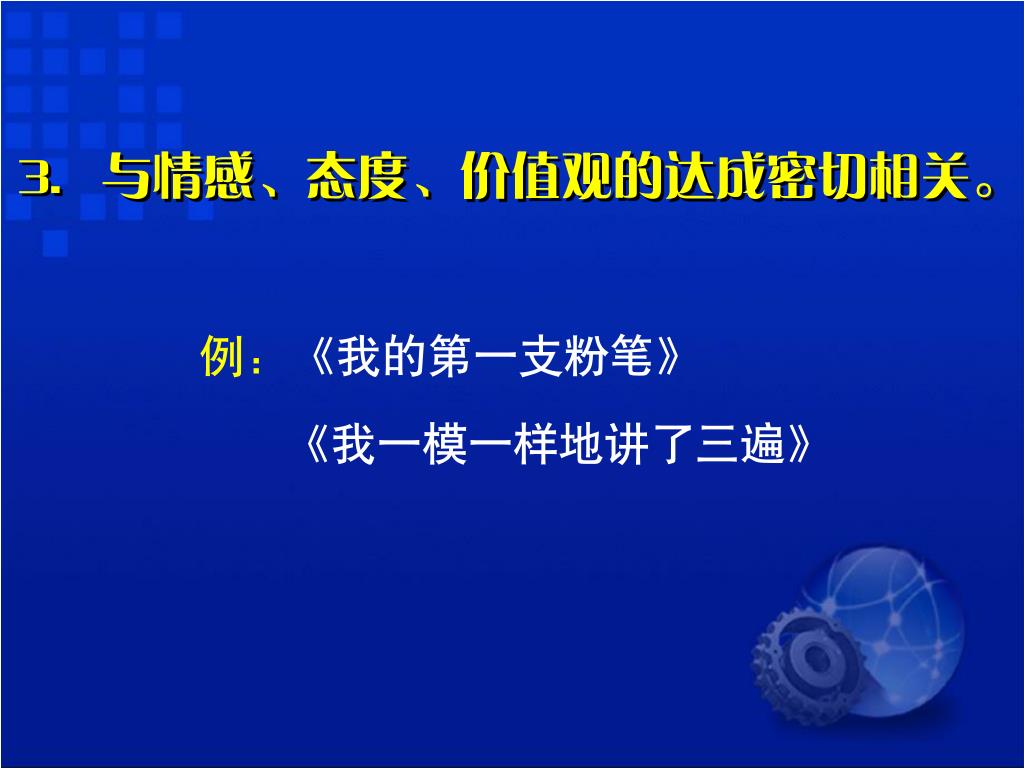 3. 与情感、态度、价值观的达成密切相关。

例：《我的第一支粉笔》

《我一模一样地讲了三遍》